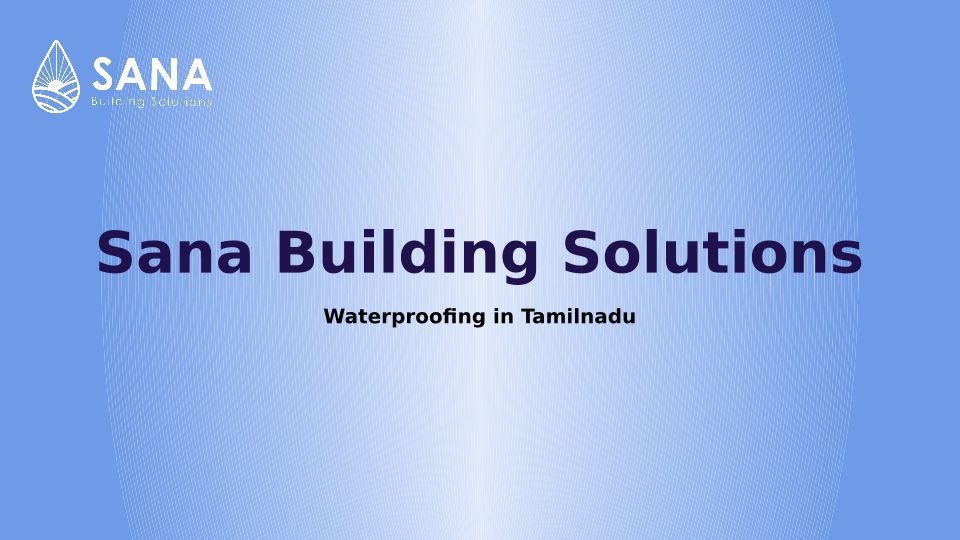 SANA
Building Solutions

Sana Building Solutions

Waterproofing in Tamilnadu